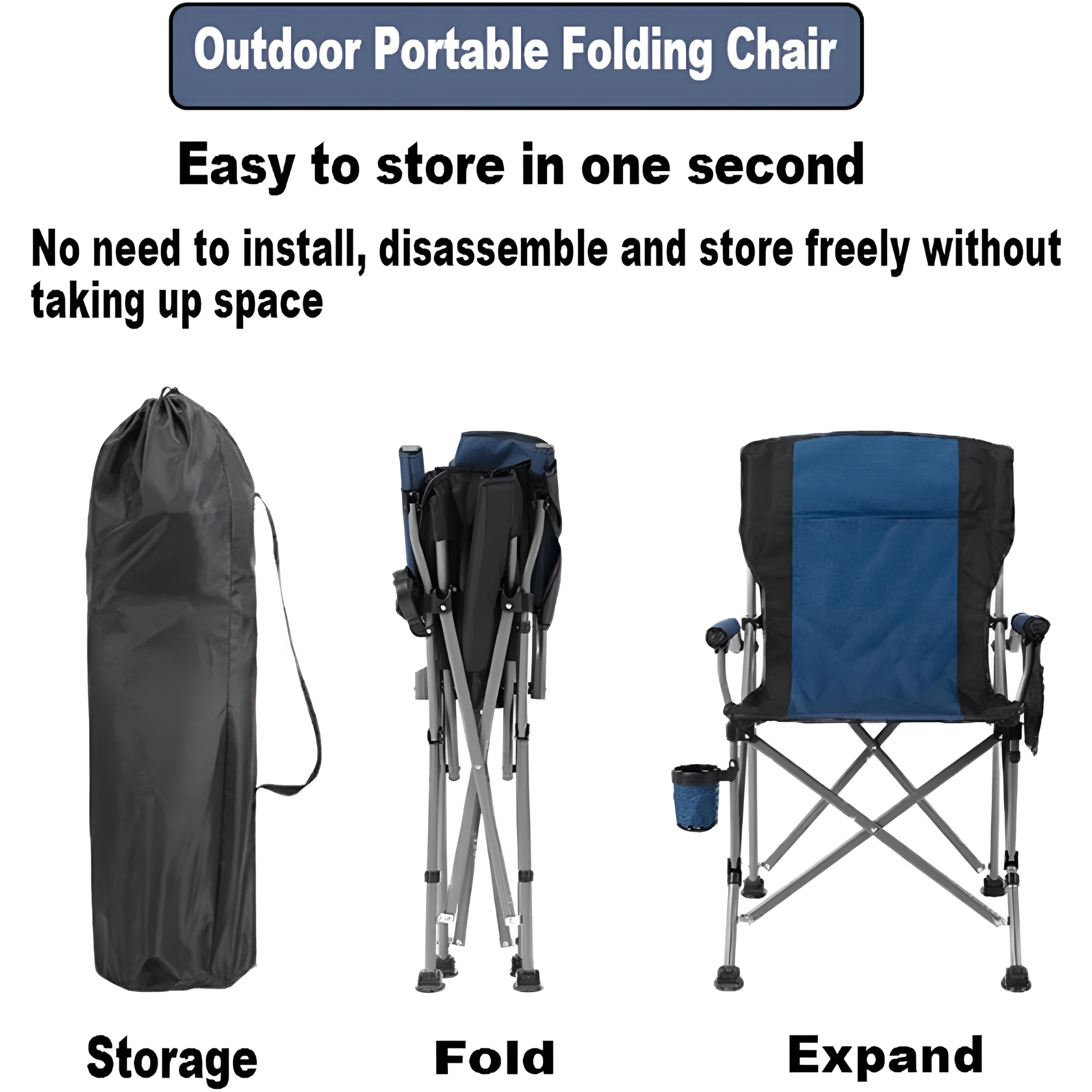 Outdoor Portable Folding Chair

Easy to store in one second

No need to install, disassemble and store freely without taking up space

Storage

Fold

Expand